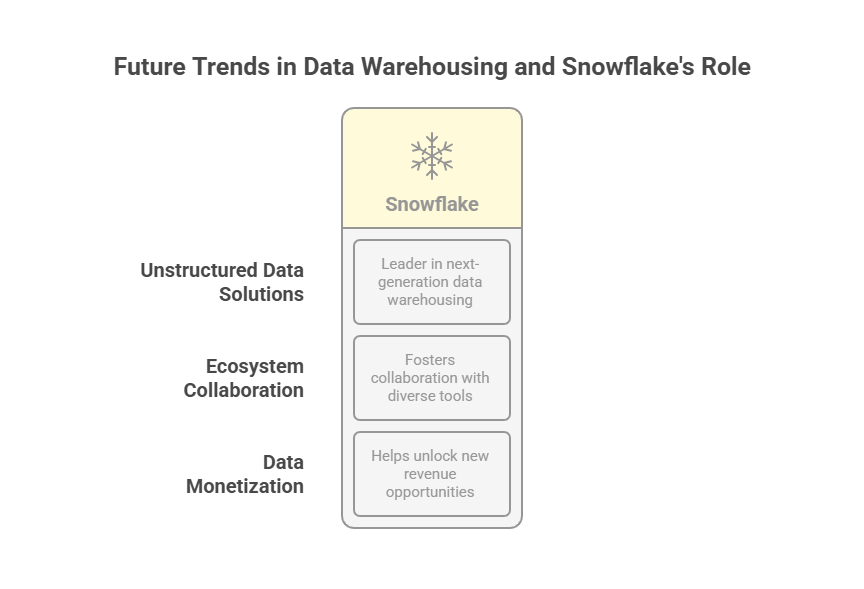 Future Trends in Data Warehousing and Snowflake's Role

Snowflake

Unstructured Data Solutions

Leader in next-generation data warehousing

Ecosystem Collaboration

Fosters collaboration with diverse tools

Data Monetization

Helps unlock new revenue opportunities